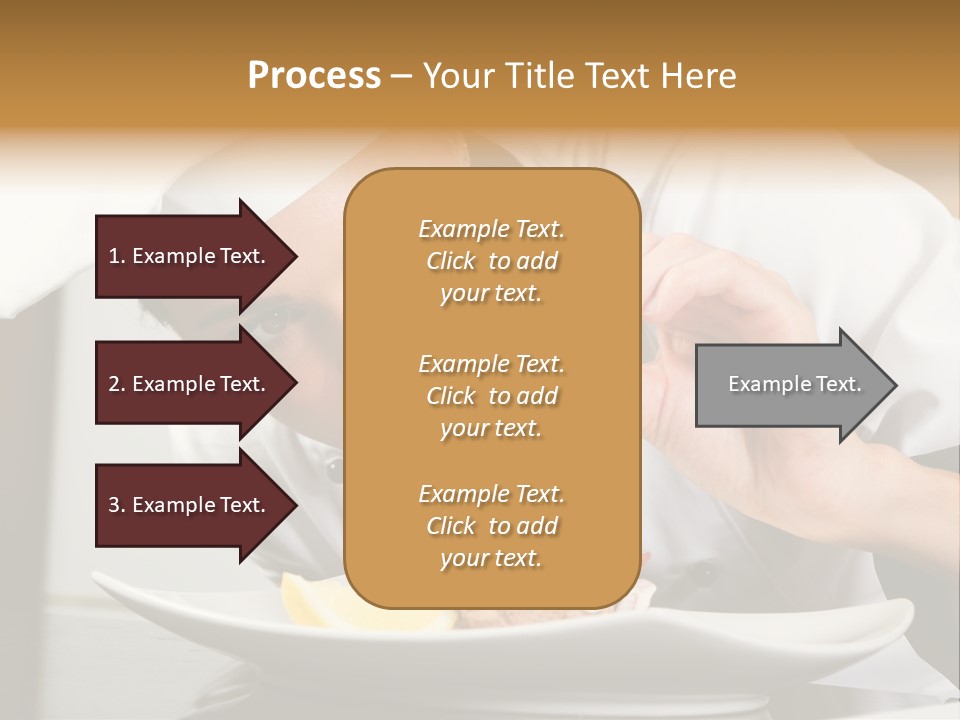 Process – Your Title Text Here

1. Example Text.

2. Example Text.

3. Example Text.

Example Text. Click to add your text.

Example Text. Click to add your text.

Example Text. Click to add your text.

Example Text.